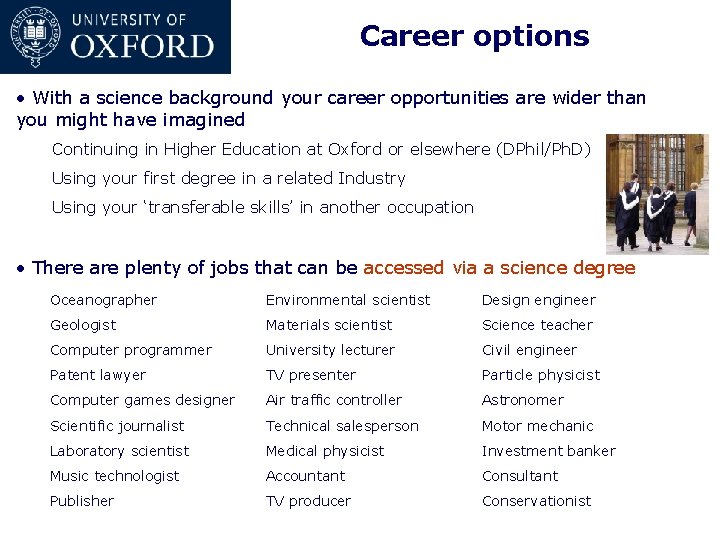 UNIVERSITY OF OXFORD

Career options

• With a science background your career opportunities are wider than you might have imagined

Continuing in Higher Education at Oxford or elsewhere (DPhil/PhD)

Using your first degree in a related Industry

Using your 'transferable skills' in another occupation

• There are plenty of jobs that can be accessed via a science degree

Oceanographer
Geologist
Computer programmer
Patent lawyer
Computer games designer
Scientific journalist
Laboratory scientist
Music technologist
Publisher

Environmental scientist
Materials scientist
University lecturer
TV presenter
Air traffic controller
Technical salesperson
Medical physicist
Accountant
TV producer

Design engineer
Science teacher
Civil engineer
Particle physicist
Astronomer
Motor mechanic
Investment banker
Consultant
Conservationist